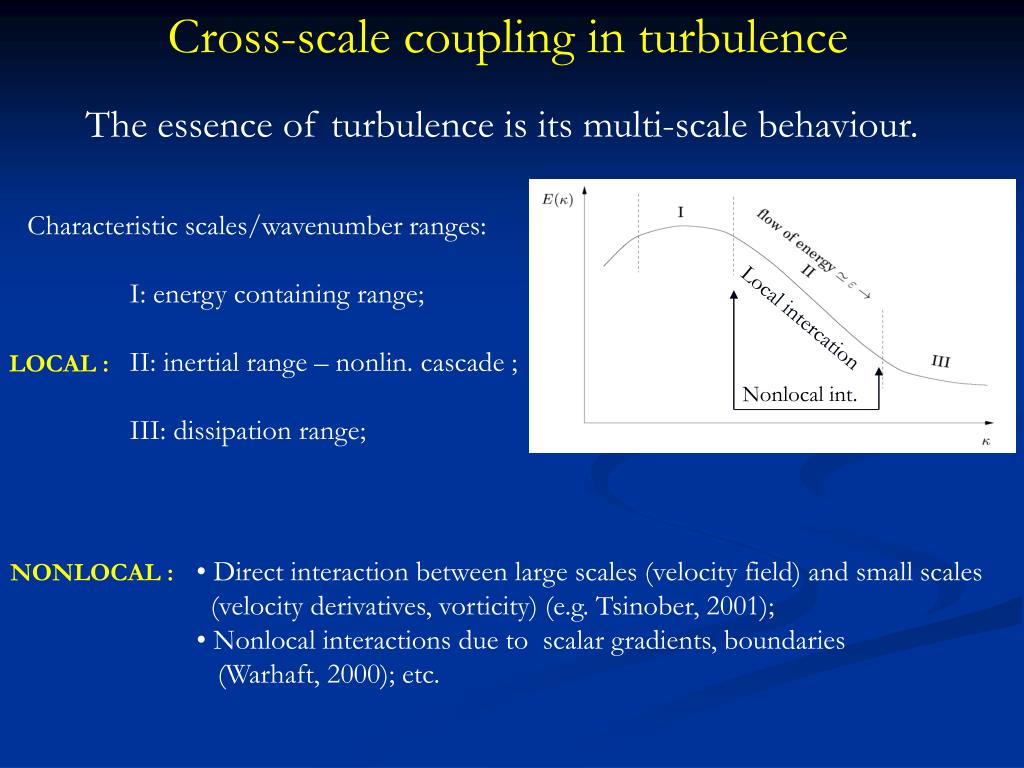 Cross-scale coupling in turbulence

The essence of turbulence is its multi-scale behaviour.

Characteristic scales/wavenumber ranges:

I: energy containing range;

LOCAL : II: inertial range – nonlin. cascade ;

III: dissipation range;

$E(\kappa)$

I

flow of energy $\simeq \varepsilon \rightarrow$

II

Local intercation

III

Nonlocal int.

$\kappa$

NONLOCAL : • Direct interaction between large scales (velocity field) and small scales (velocity derivatives, vorticity) (e.g. Tsinober, 2001);
• Nonlocal interactions due to scalar gradients, boundaries (Warhaft, 2000); etc.